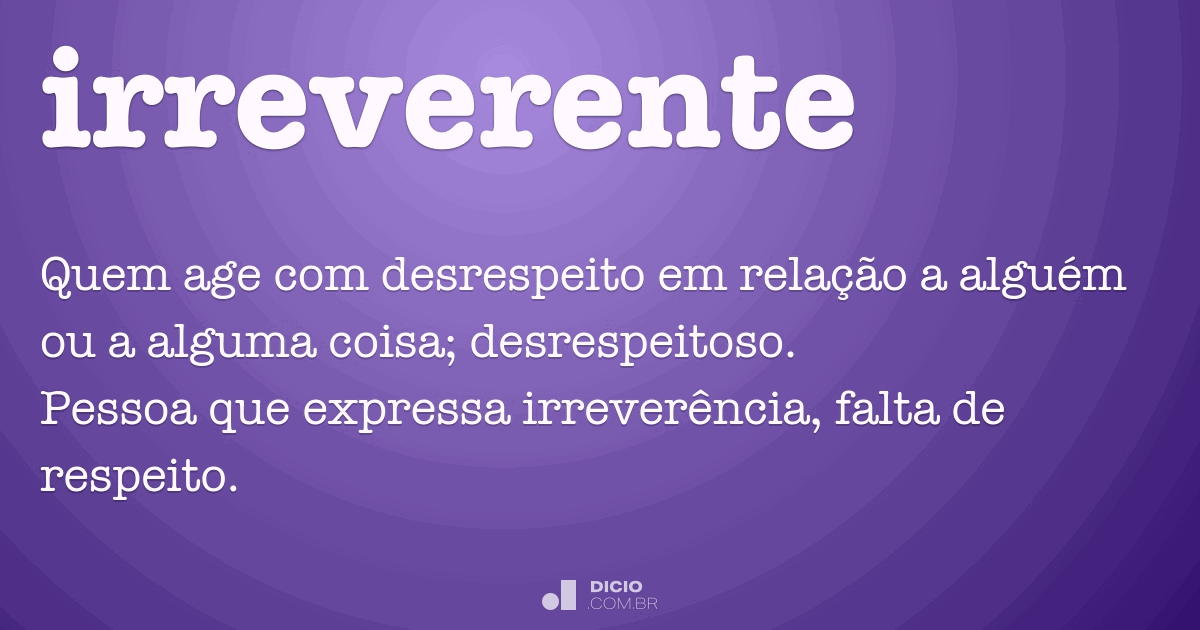 irreverente

Quem age com desrespeito em relação a alguém ou a alguma coisa; desrespeitoso.
Pessoa que expressa irreverência, falta de respeito.

DICIO
.COM.BR